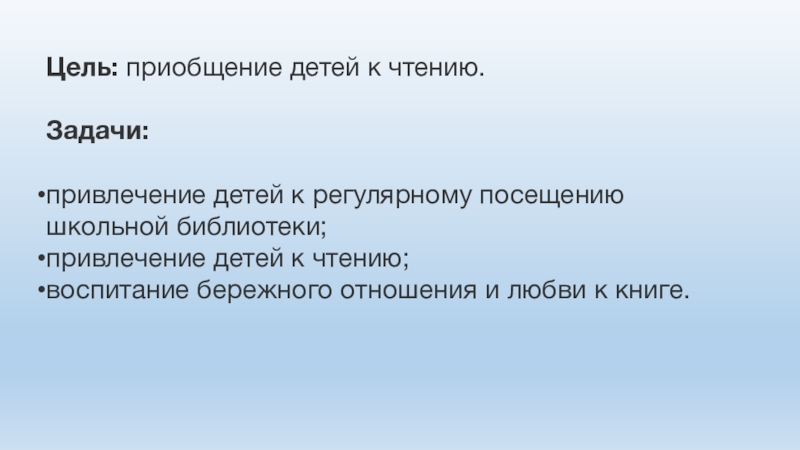 Цель: приобщение детей к чтению.

Задачи:

•привлечение детей к регулярному посещению школьной библиотеки;
•привлечение детей к чтению;
•воспитание бережного отношения и любви к книге.